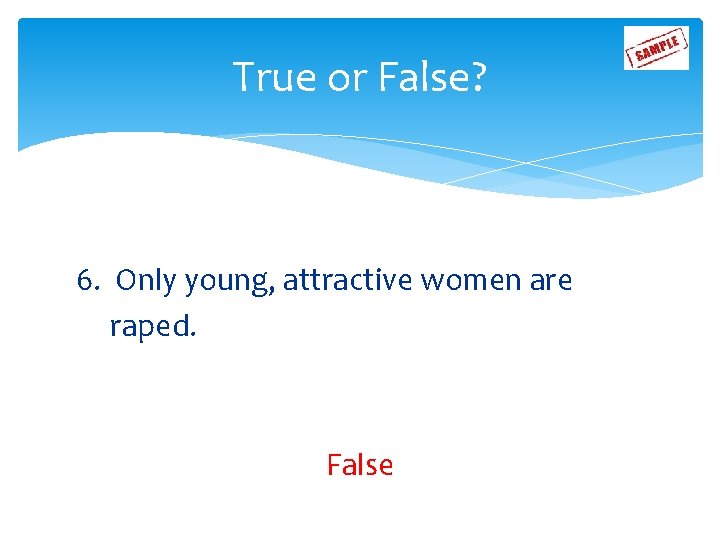 True or False?

SAMPLE

6. Only young, attractive women are raped.

False